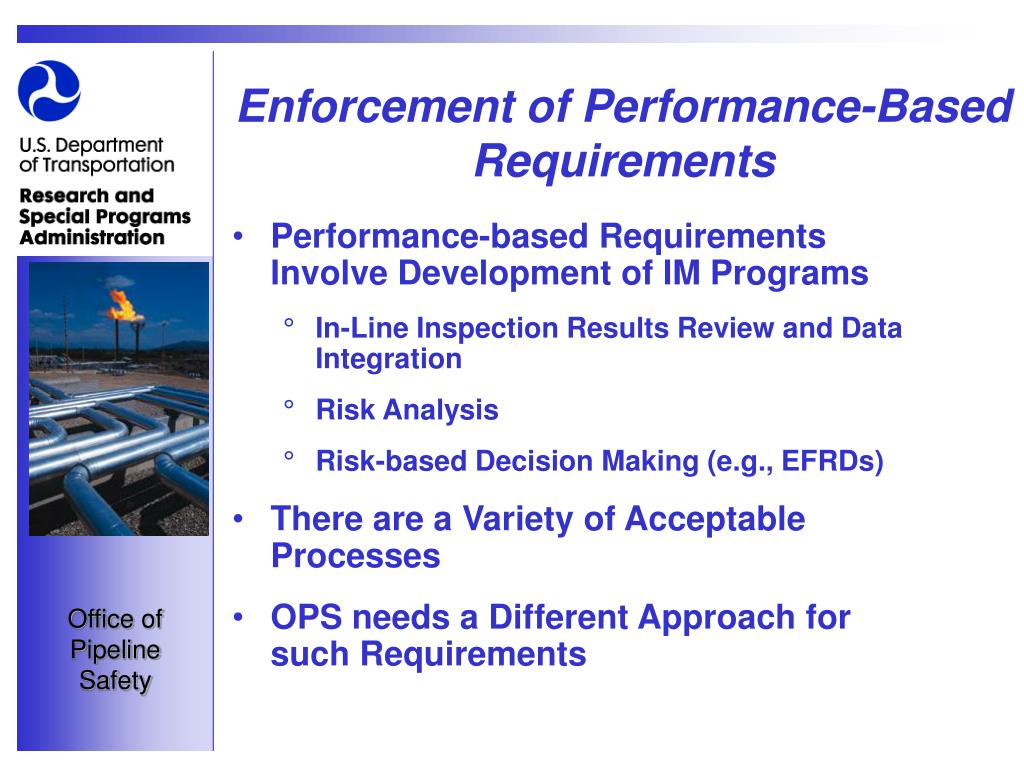 U.S. Department of Transportation

Research and Special Programs Administration

Office of Pipeline Safety

Enforcement of Performance-Based Requirements

• Performance-based Requirements Involve Development of IM Programs
  ° In-Line Inspection Results Review and Data Integration
  ° Risk Analysis
  ° Risk-based Decision Making (e.g., EFRDs)
• There are a Variety of Acceptable Processes
• OPS needs a Different Approach for such Requirements